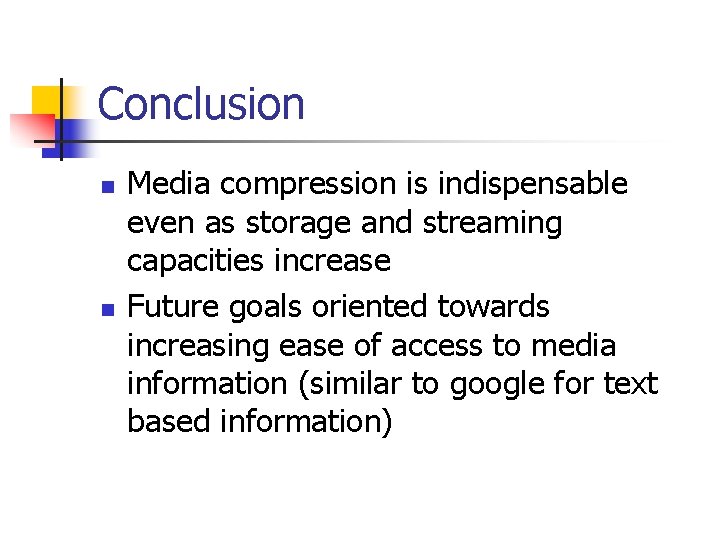 Conclusion

- Media compression is indispensable even as storage and streaming capacities increase
- Future goals oriented towards increasing ease of access to media information (similar to google for text based information)